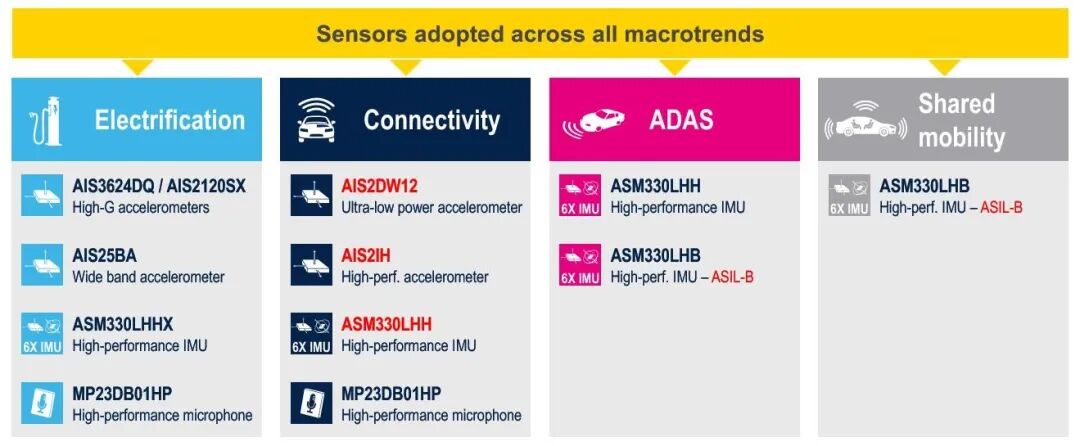 Sensors adopted across all macrotrends

Electrification

AIS3624DQ / AIS2120SX
High-G accelerometers

AIS25BA
Wide band accelerometer

6X IMU
ASM330LHHX
High-performance IMU

MP23DB01HP
High-performance microphone

Connectivity

AIS2DW12
Ultra-low power accelerometer

AIS2IH
High-perf. accelerometer

6X IMU
ASM330LHH
High-performance IMU

MP23DB01HP
High-performance microphone

ADAS

6X IMU
ASM330LHH
High-performance IMU

6X IMU
ASM330LHB
High-perf. IMU – ASIL-B

Shared mobility

6X IMU
ASM330LHB
High-perf. IMU – ASIL-B